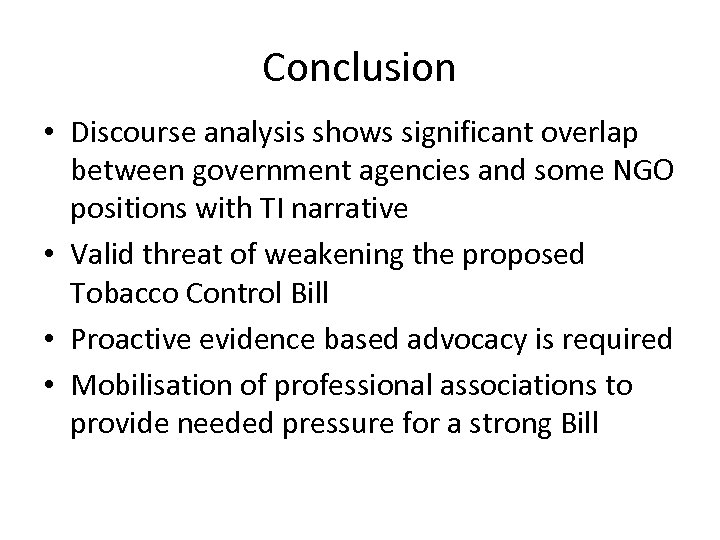 Conclusion

• Discourse analysis shows significant overlap between government agencies and some NGO positions with TI narrative
• Valid threat of weakening the proposed Tobacco Control Bill
• Proactive evidence based advocacy is required
• Mobilisation of professional associations to provide needed pressure for a strong Bill